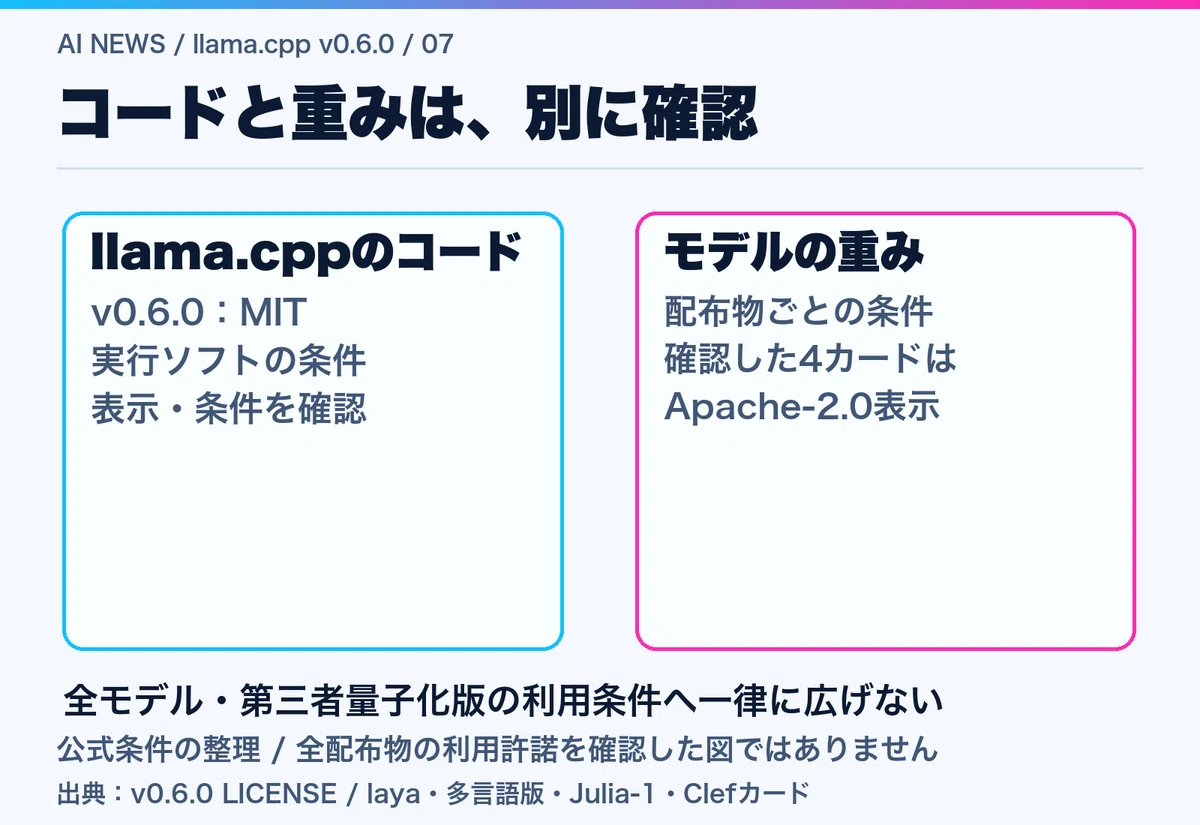 AI NEWS / llama.cpp v0.6.0 / 07

コードと重みは、別に確認

llama.cppのコード

v0.6.0：MIT
実行ソフトの条件
表示・条件を確認

モデルの重み

配布物ごとの条件
確認した4カードは
Apache-2.0表示

全モデル・第三者量子化版の利用条件へ一律に広げない

公式条件の整理 / 全配布物の利用許諾を確認した図ではありません

出典：v0.6.0 LICENSE / laya・多言語版・Julia-1・Clefカード